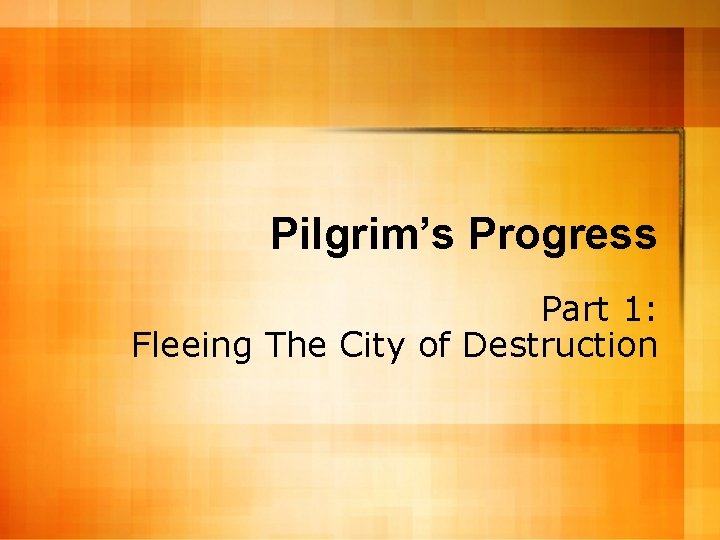 Pilgrim’s Progress

Part 1:
Fleeing The City of Destruction